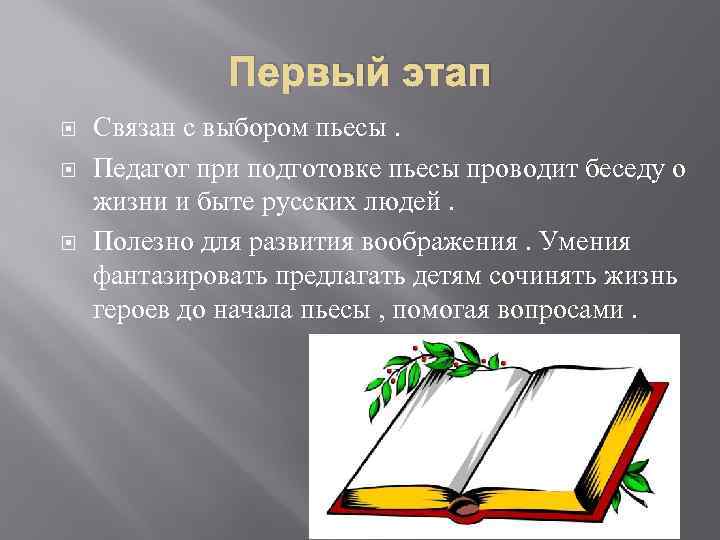 Первый этап

Связан с выбором пьесы .

Педагог при подготовке пьесы проводит беседу о жизни и быте русских людей .

Полезно для развития воображения . Умения фантазировать предлагать детям сочинять жизнь героев до начала пьесы , помогая вопросами .